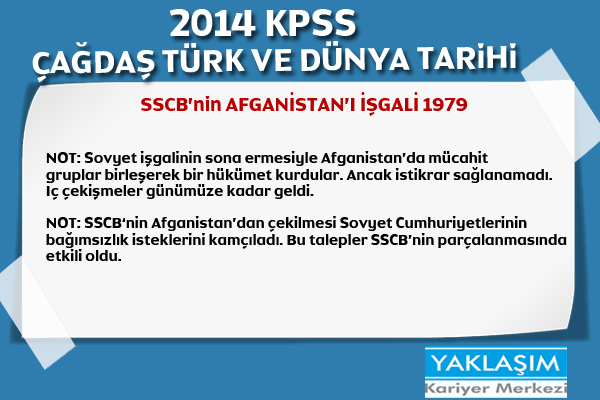 2014 KPSS
ÇAĞDAŞ TÜRK VE DÜNYA TARİHİ

SSCB'nin AFGANİSTAN'I İŞGALİ 1979

NOT: Sovyet işgalinin sona ermesiyle Afganistan'da mücahit gruplar birleşerek bir hükümet kurdular. Ancak istikrar sağlanamadı. İç çekişmeler günümüze kadar geldi.

NOT: SSCB'nin Afganistan'dan çekilmesi Sovyet Cumhuriyetlerinin bağımsızlık isteklerini kamçıladı. Bu talepler SSCB'nin parçalanmasında etkili oldu.

YAKLAŞIM
Kariyer Merkezi